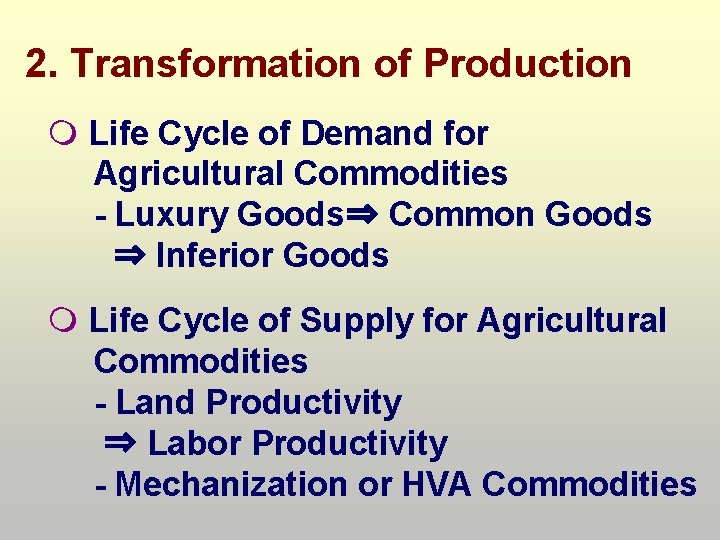 2. Transformation of Production

○ Life Cycle of Demand for Agricultural Commodities
- Luxury Goods⇒ Common Goods ⇒ Inferior Goods

○ Life Cycle of Supply for Agricultural Commodities
- Land Productivity ⇒ Labor Productivity
- Mechanization or HVA Commodities